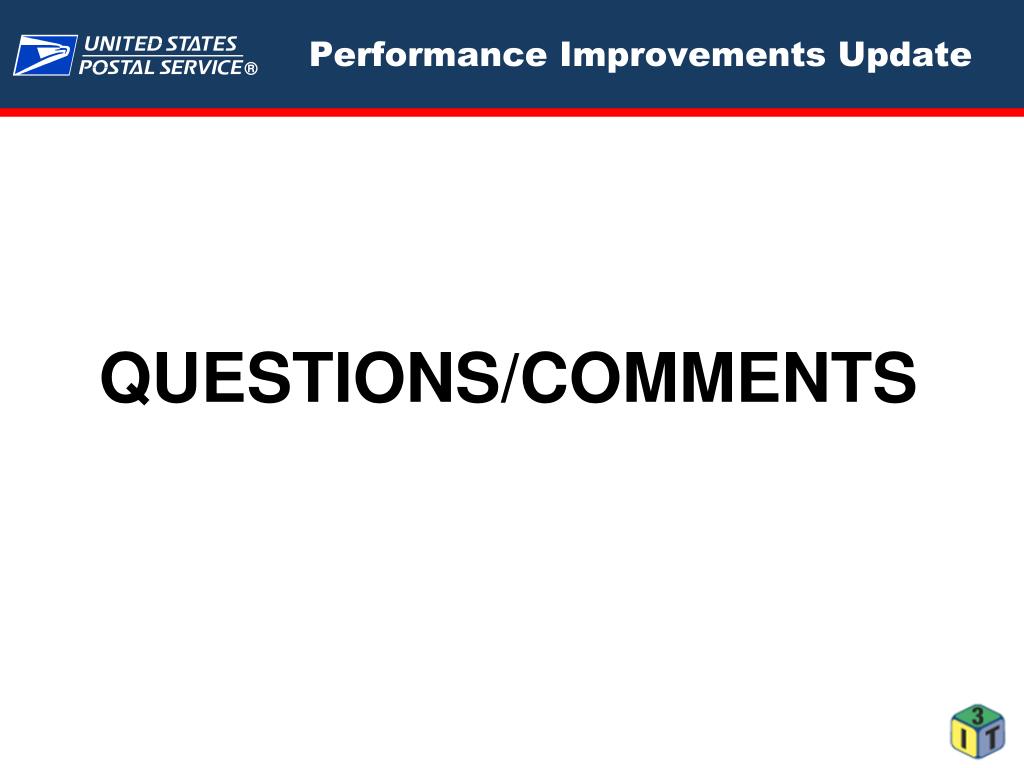 UNITED STATES POSTAL SERVICE®

Performance Improvements Update

QUESTIONS/COMMENTS

3
I T